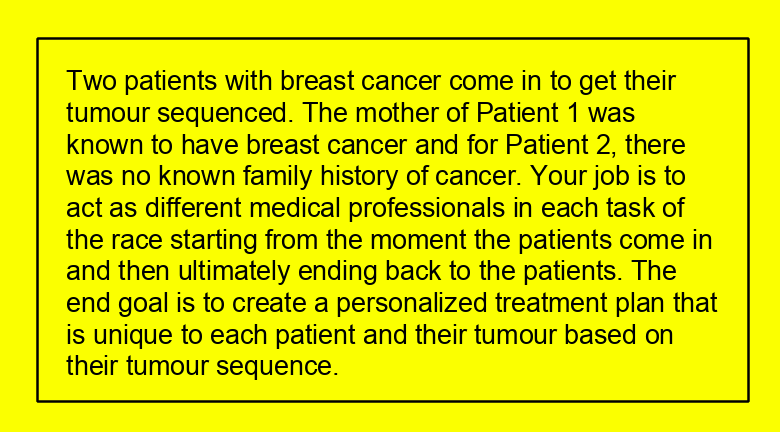 Two patients with breast cancer come in to get their tumour sequenced. The mother of Patient 1 was known to have breast cancer and for Patient 2, there was no known family history of cancer. Your job is to act as different medical professionals in each task of the race starting from the moment the patients come in and then ultimately ending back to the patients. The end goal is to create a personalized treatment plan that is unique to each patient and their tumour based on their tumour sequence.